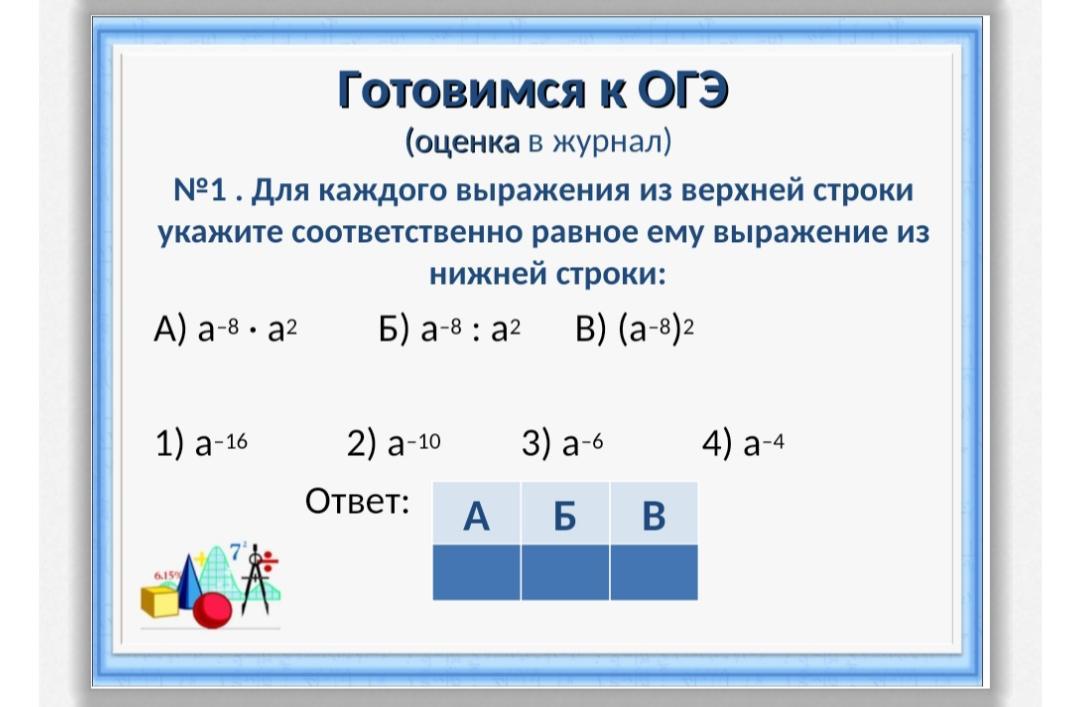 Готовимся к ОГЭ
(оценка в журнал)

№1 . Для каждого выражения из верхней строки укажите соответственно равное ему выражение из нижней строки:

А) $a^{-8} \cdot a^{2}$ Б) $a^{-8} : a^{2}$ В) $(a^{-8})^{2}$

1) $a^{-16}$ 2) $a^{-10}$ 3) $a^{-6}$ 4) $a^{-4}$

Ответ:

| А | Б | В |
|---|---|---|
| | | |

6.15%
$7^2$